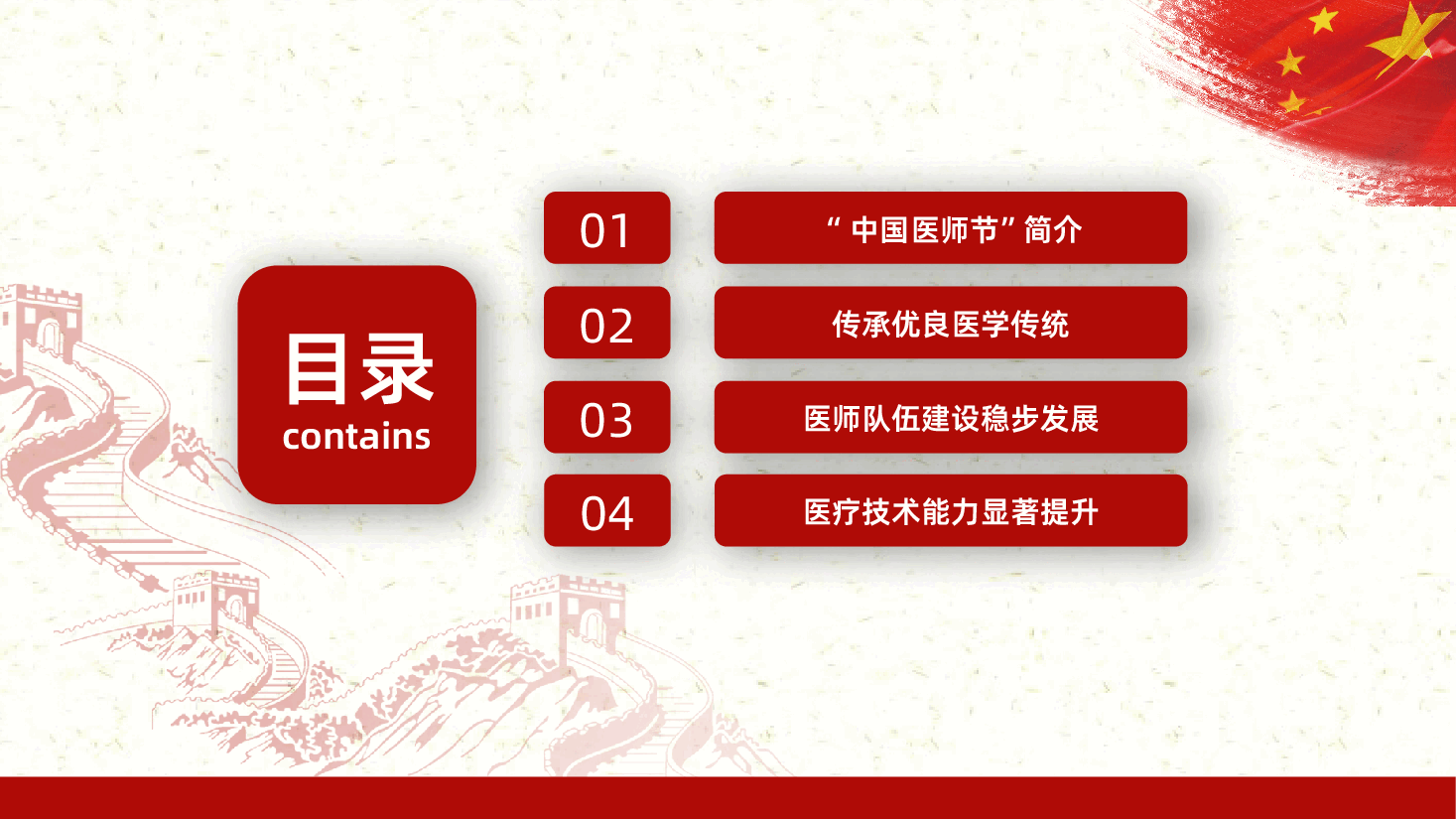 目录
contains

01
“中国医师节”简介

02
传承优良医学传统

03
医师队伍建设稳步发展

04
医疗技术能力显著提升